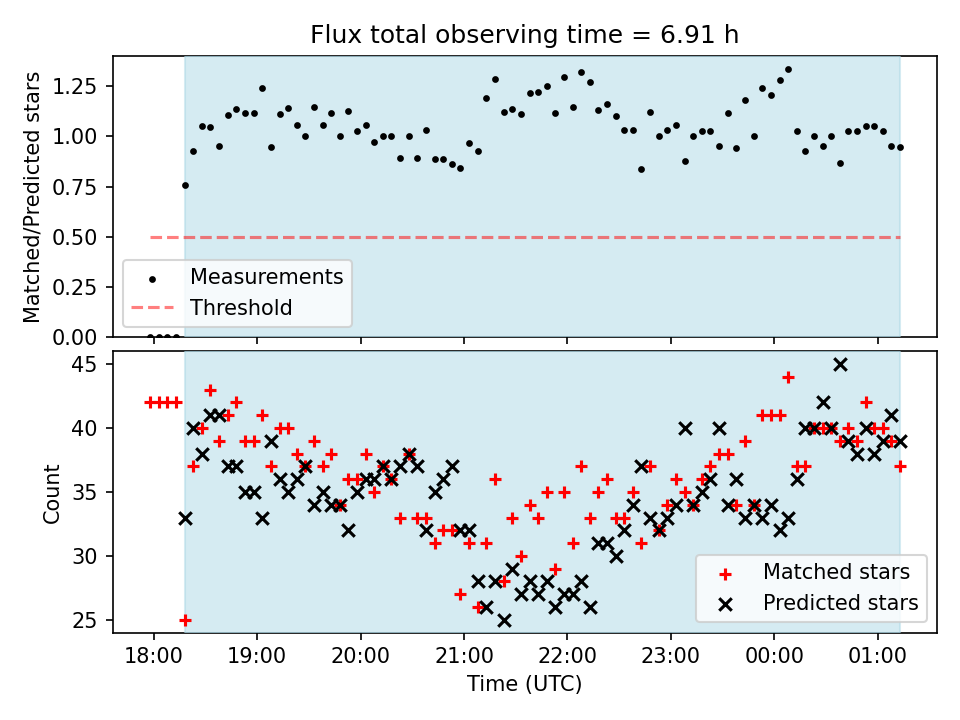 Flux total observing time = 6.91 h

Matched/Predicted stars

1.25
1.00
0.75
0.50
0.25
0.00

Measurements
Threshold

Count

45
40
35
30
25

Matched stars
Predicted stars

18:00
19:00
20:00
21:00
22:00
23:00
00:00
01:00

Time (UTC)